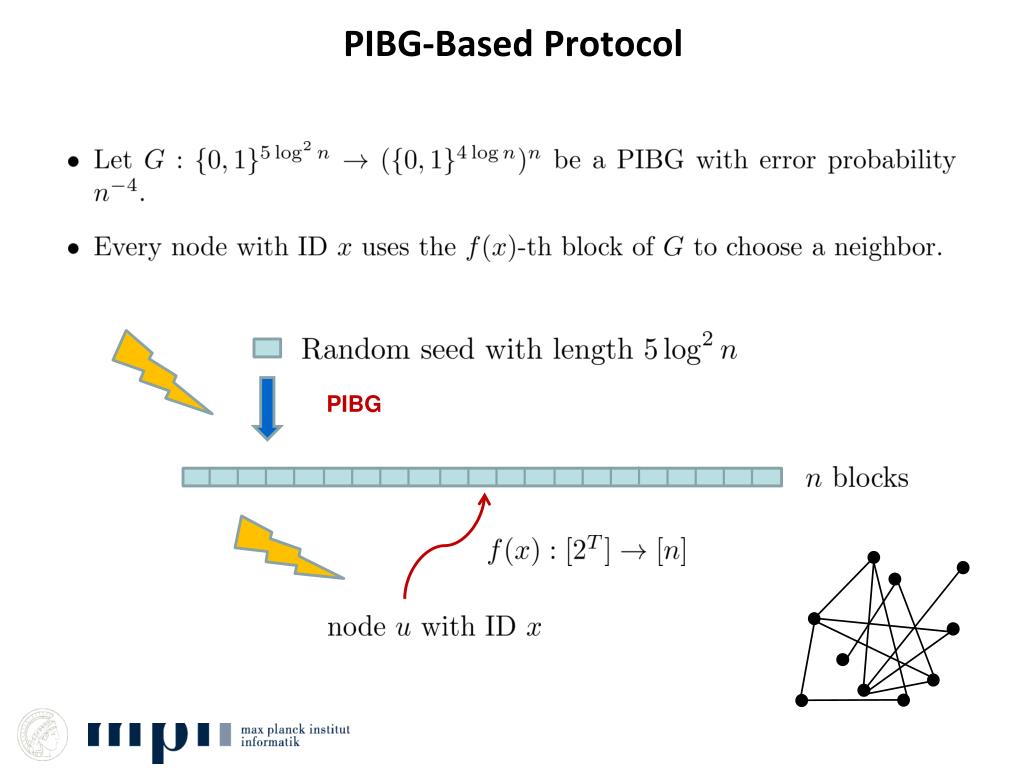 PIBG-Based Protocol

• Let $G : \{0,1\}^{5\log^2 n} \to (\{0,1\}^{4\log n})^n$ be a PIBG with error probability $n^{-4}$.

• Every node with ID $x$ uses the $f(x)$-th block of $G$ to choose a neighbor.

Random seed with length $5\log^2 n$

PIBG

$n$ blocks

$f(x) : [2^T] \to [n]$

node $u$ with ID $x$

mpi max planck institut informatik